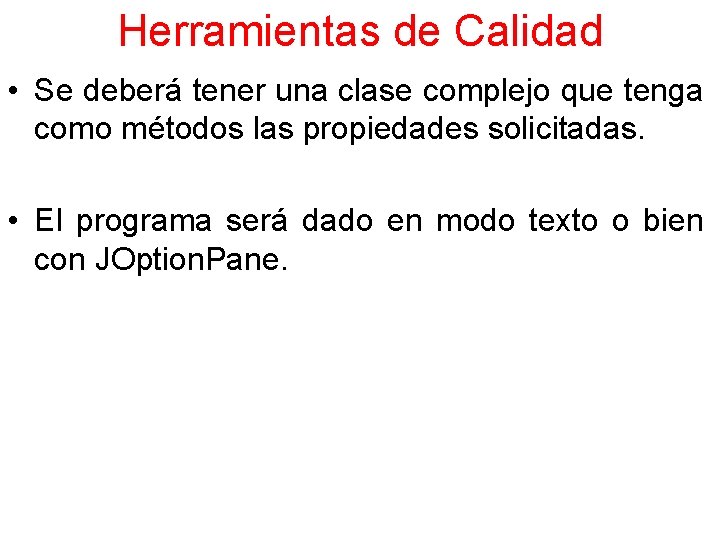 Herramientas de Calidad

• Se deberá tener una clase complejo que tenga como métodos las propiedades solicitadas.

• El programa será dado en modo texto o bien con JOptionPane.